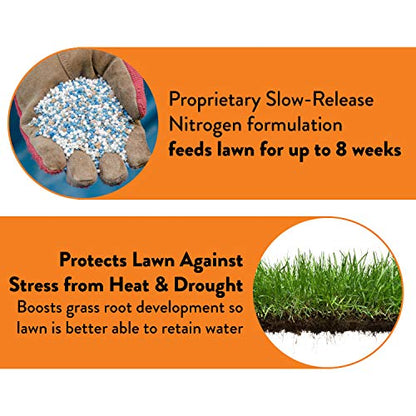 Proprietary Slow-Release Nitrogen formulation
feeds lawn for up to 8 weeks

Protects Lawn Against Stress from Heat & Drought
Boosts grass root development so lawn is better able to retain water